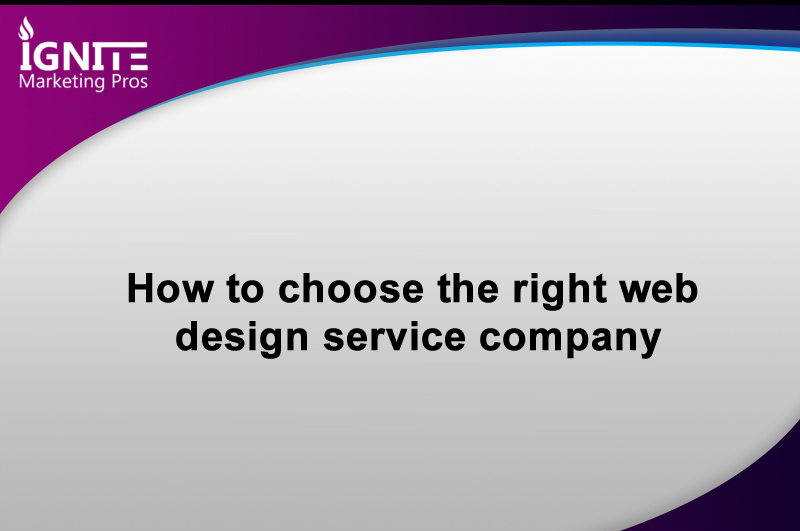 IGNITE
Marketing Pros

How to choose the right web design service company